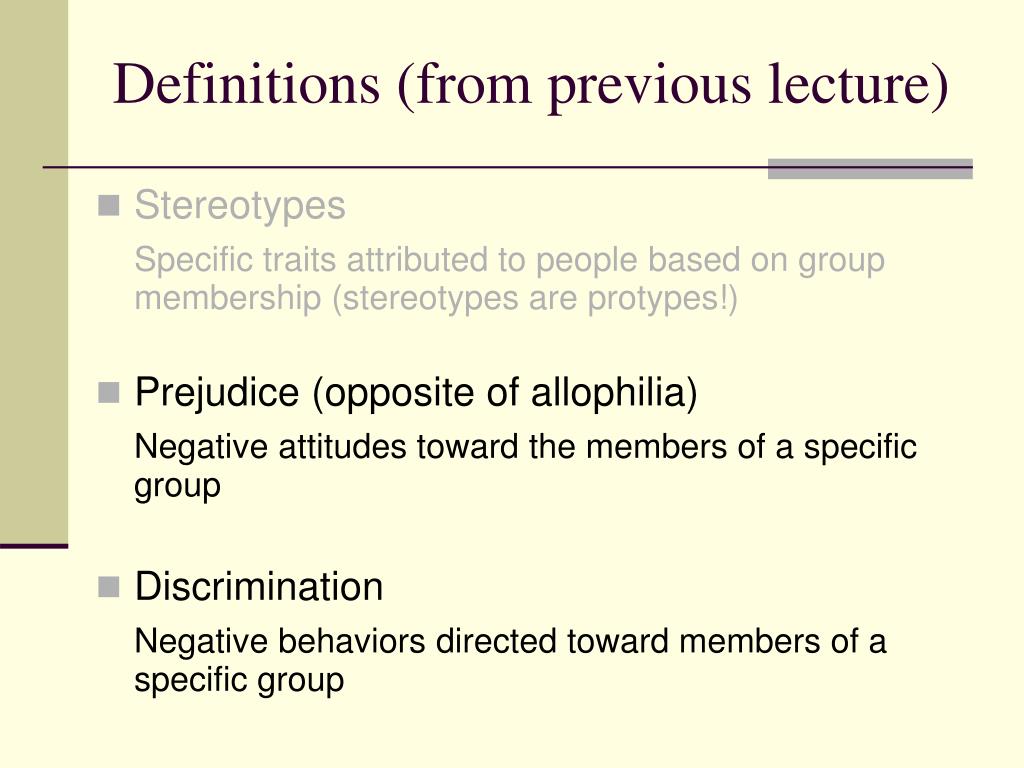 Definitions (from previous lecture)

Stereotypes

Specific traits attributed to people based on group membership (stereotypes are protypes!)

Prejudice (opposite of allophilia)

Negative attitudes toward the members of a specific group

Discrimination

Negative behaviors directed toward members of a specific group